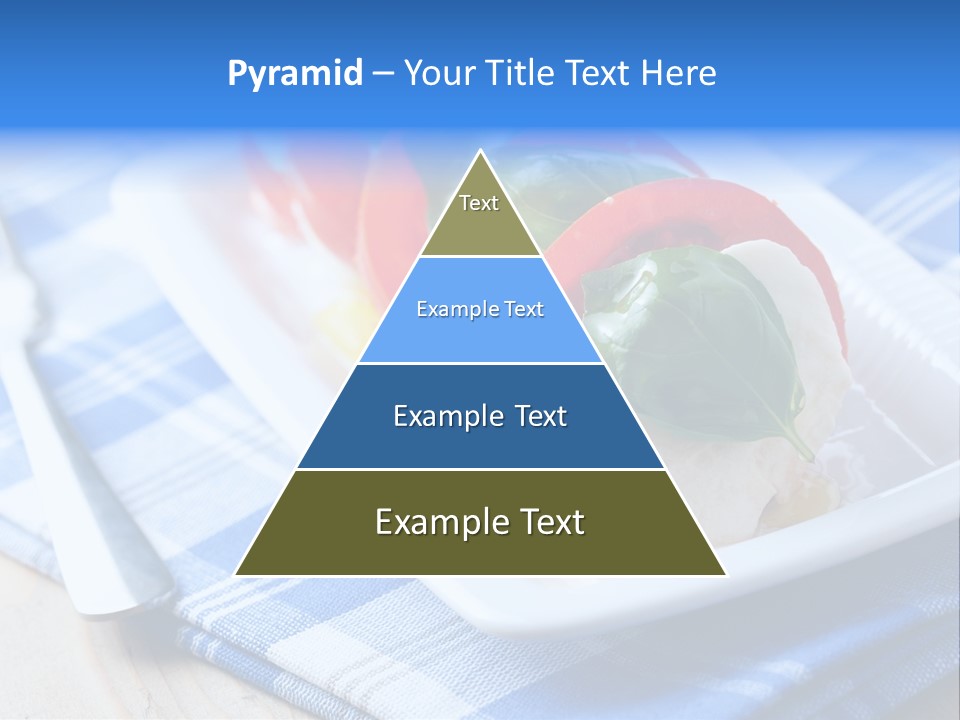 Pyramid – Your Title Text Here

Text

Example Text

Example Text

Example Text